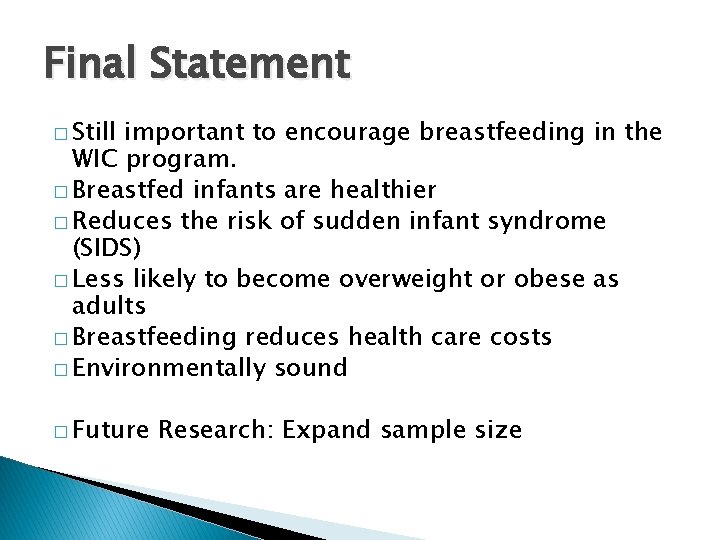 Final Statement

□ Still important to encourage breastfeeding in the WIC program.
□ Breastfed infants are healthier
□ Reduces the risk of sudden infant syndrome (SIDS)
□ Less likely to become overweight or obese as adults
□ Breastfeeding reduces health care costs
□ Environmentally sound

□ Future Research: Expand sample size